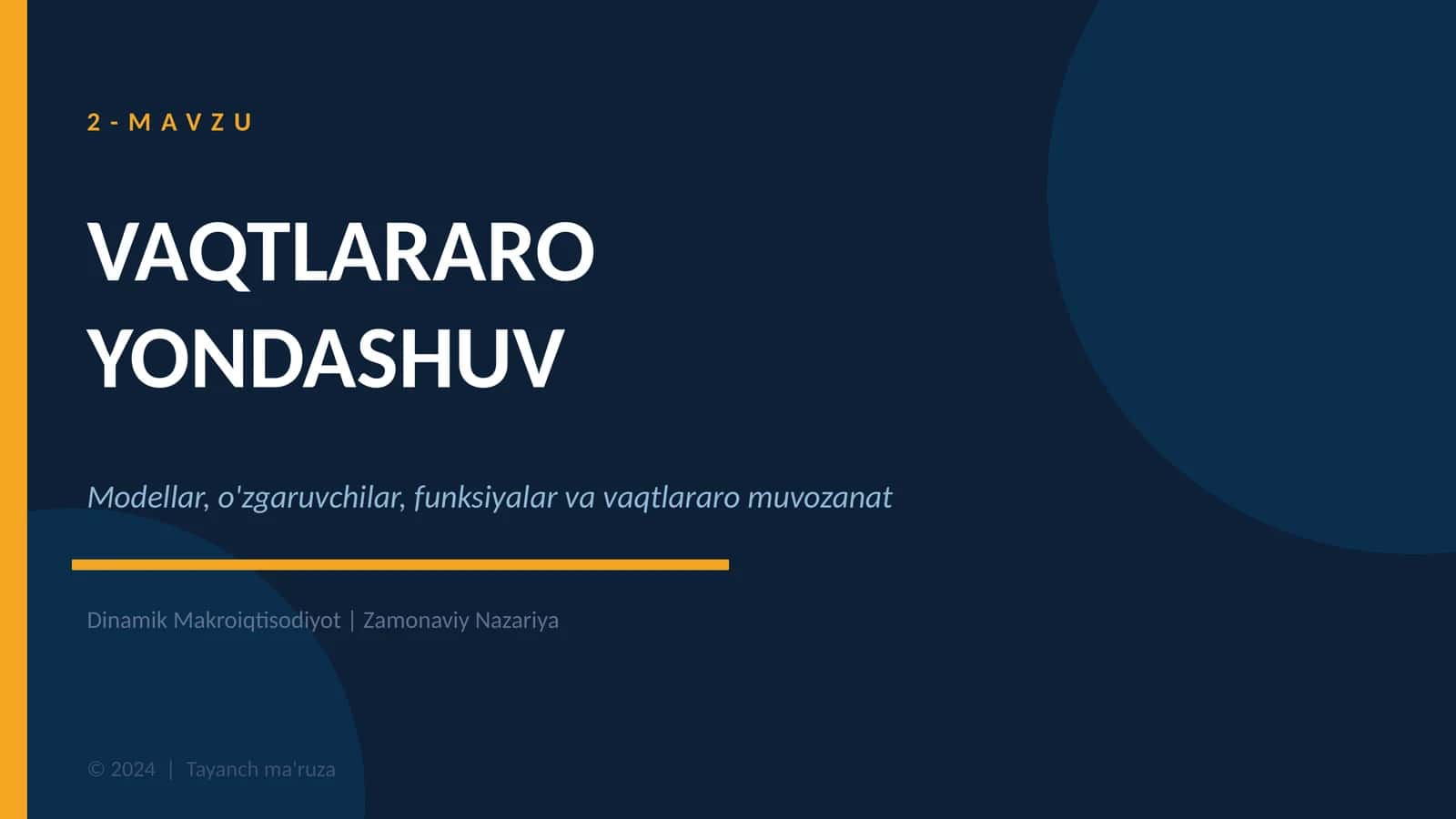 2-MAVZU

VAQTLARARO YONDASHUV

Modellar, o'zgaruvchilar, funksiyalar va vaqtlararo muvozanat

Dinamik Makroiqtisodiyot | Zamonaviy Nazariya

© 2024 | Tayanch ma'ruza